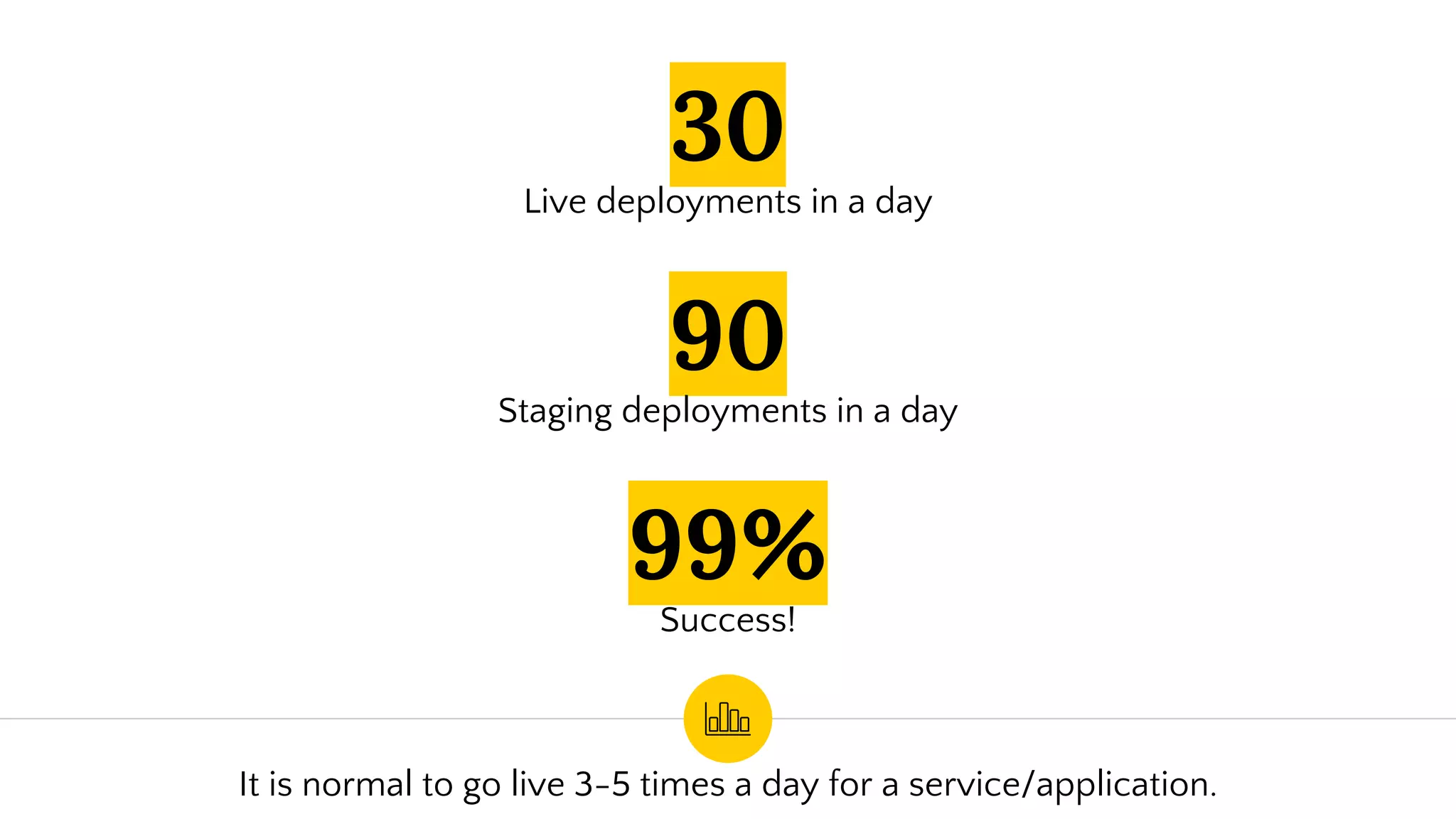 30
Live deployments in a day

90
Staging deployments in a day

99%
Success!

It is normal to go live 3-5 times a day for a service/application.